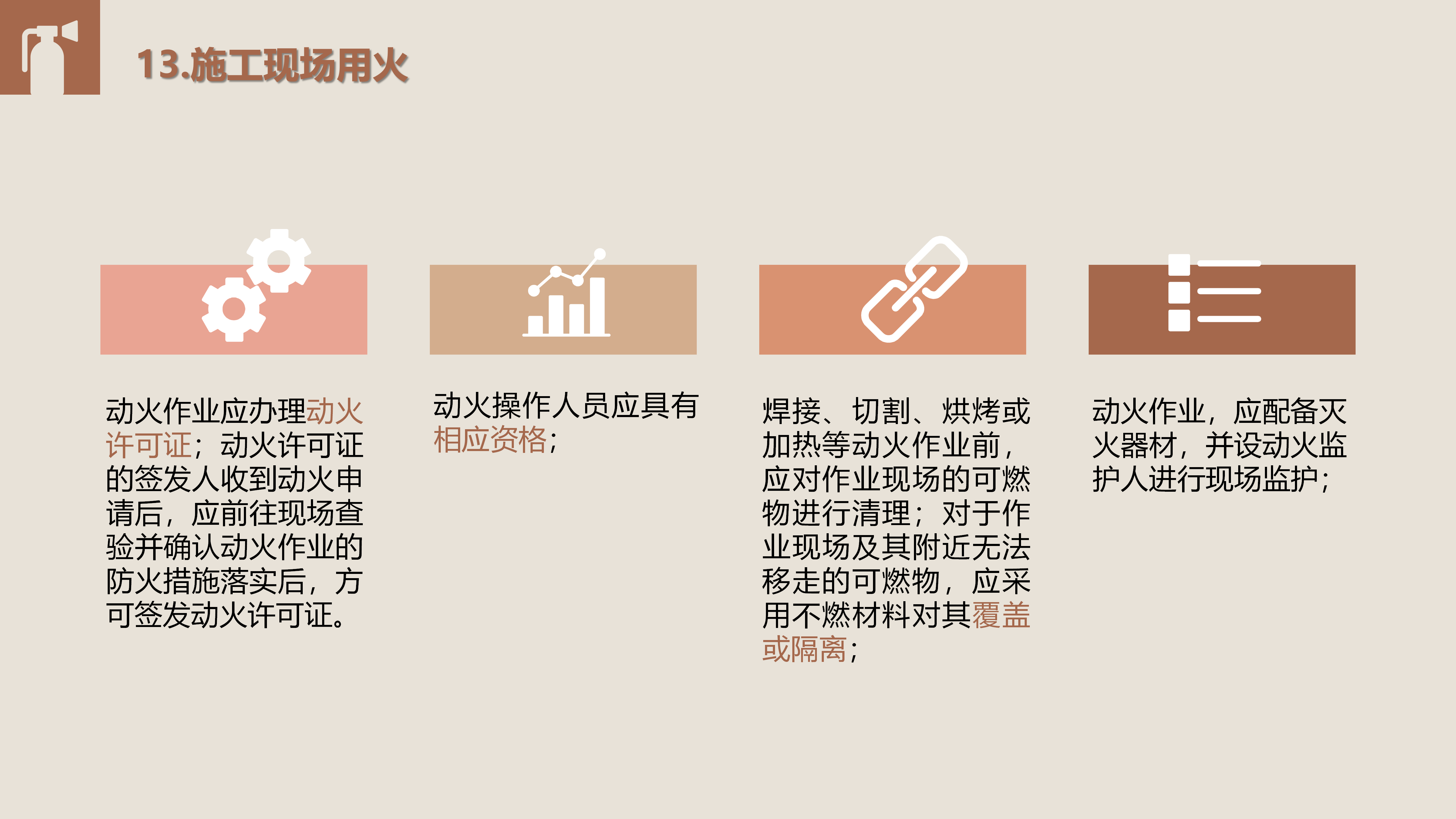 13.施工现场用火

动火作业应办理动火许可证；动火许可证的签发人收到动火申请后，应前往现场查验并确认动火作业的防火措施落实后，方可签发动火许可证。

动火操作人员应具有相应资格；

焊接、切割、烘烤或加热等动火作业前，应对作业现场的可燃物进行清理；对于作业现场及其附近无法移走的可燃物，应采用不燃材料对其覆盖或隔离；

动火作业，应配备灭火器材，并设动火监护人进行现场监护；